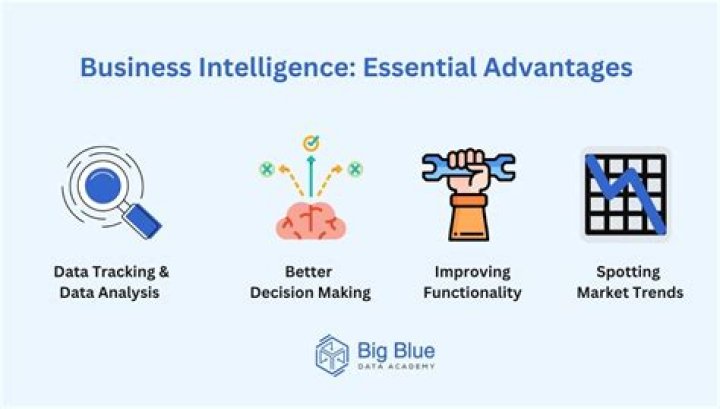 Business Intelligence: Essential Advantages

Data Tracking & Data Analysis

Better Decision Making

Improving Functionality

Spotting Market Trends

Big Blue
DATA ACADEMY